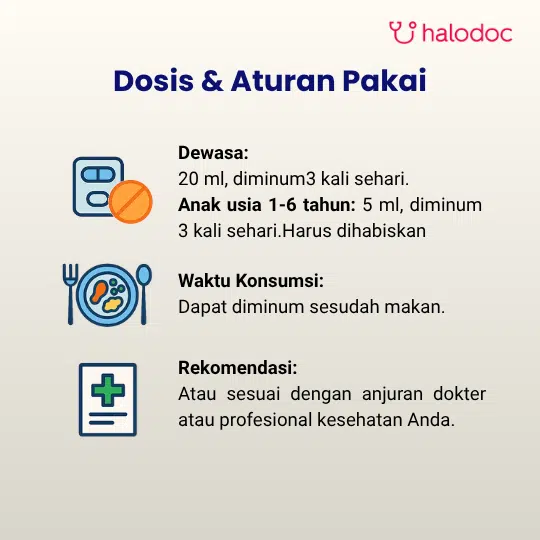 halodoc

Dosis & Aturan Pakai

Dewasa:
20 ml, diminum3 kali sehari.
Anak usia 1-6 tahun: 5 ml, diminum 3 kali sehari.Harus dihabiskan

Waktu Konsumsi:
Dapat diminum sesudah makan.

Rekomendasi:
Atau sesuai dengan anjuran dokter atau profesional kesehatan Anda.